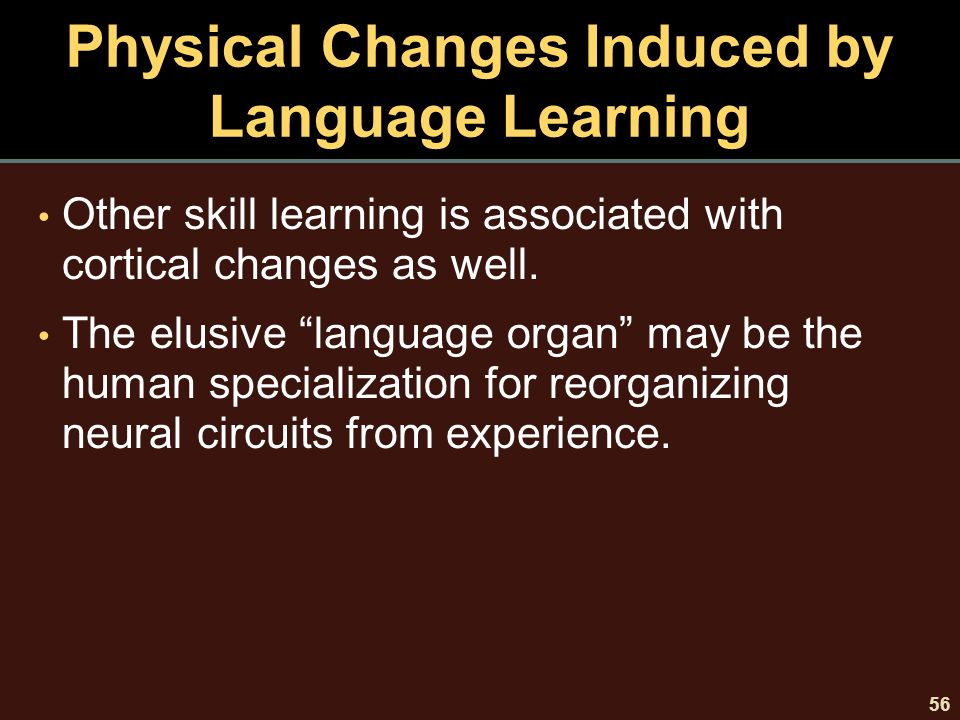 Physical Changes Induced by Language Learning

• Other skill learning is associated with cortical changes as well.

• The elusive “language organ” may be the human specialization for reorganizing neural circuits from experience.

56